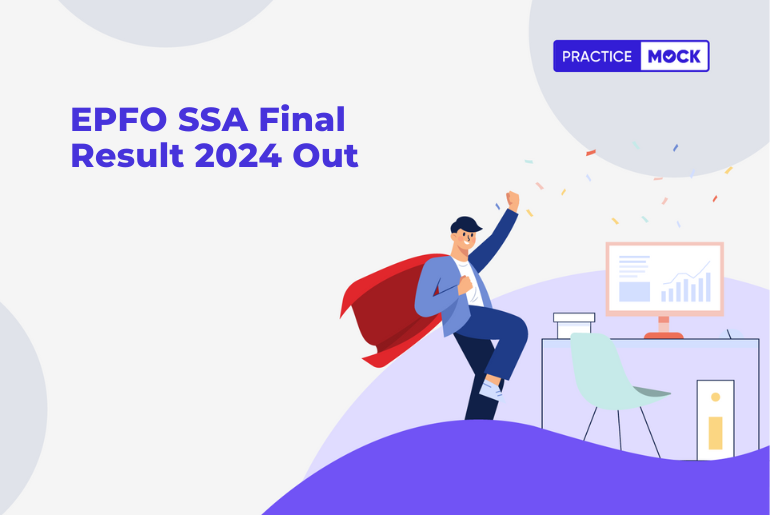 PRACTICE MOCK

EPFO SSA Final Result 2024 Out